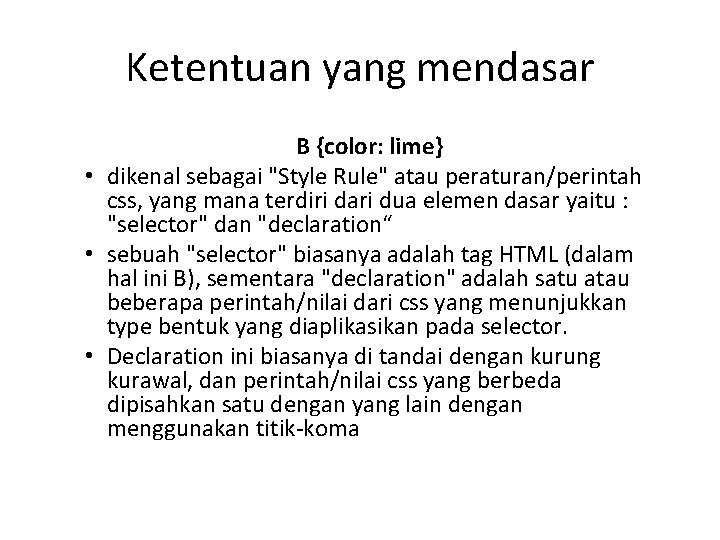 Ketentuan yang mendasar

B {color: lime}

• dikenal sebagai "Style Rule" atau peraturan/perintah css, yang mana terdiri dari dua elemen dasar yaitu : "selector" dan "declaration“
• sebuah "selector" biasanya adalah tag HTML (dalam hal ini B), sementara "declaration" adalah satu atau beberapa perintah/nilai dari css yang menunjukkan type bentuk yang diaplikasikan pada selector.
• Declaration ini biasanya di tandai dengan kurung kurawal, dan perintah/nilai css yang berbeda dipisahkan satu dengan yang lain dengan menggunakan titik-koma